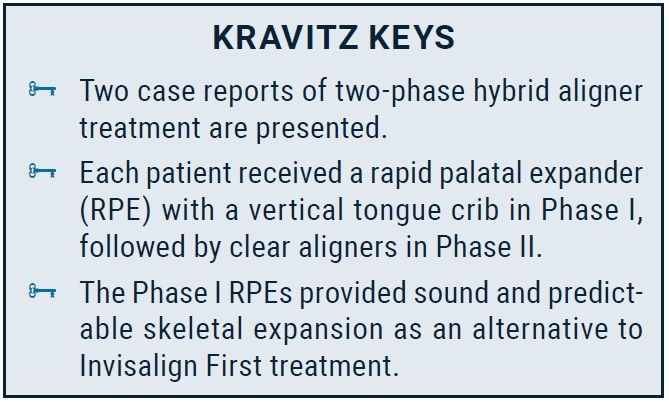 KRAVITZ KEYS

Two case reports of two-phase hybrid aligner treatment are presented.

Each patient received a rapid palatal expander (RPE) with a vertical tongue crib in Phase I, followed by clear aligners in Phase II.

The Phase I RPEs provided sound and predictable skeletal expansion as an alternative to Invisalign First treatment.